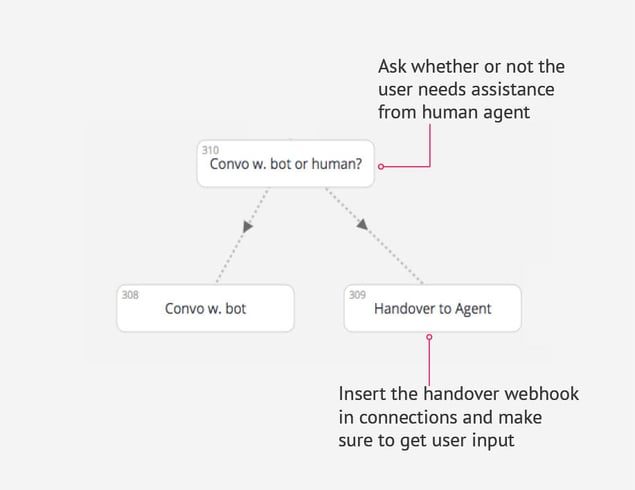 Ask whether or not the user needs assistance from human agent

310
Convo w. bot or human?

308
Convo w. bot

309
Handover to Agent

Insert the handover webhook in connections and make sure to get user input